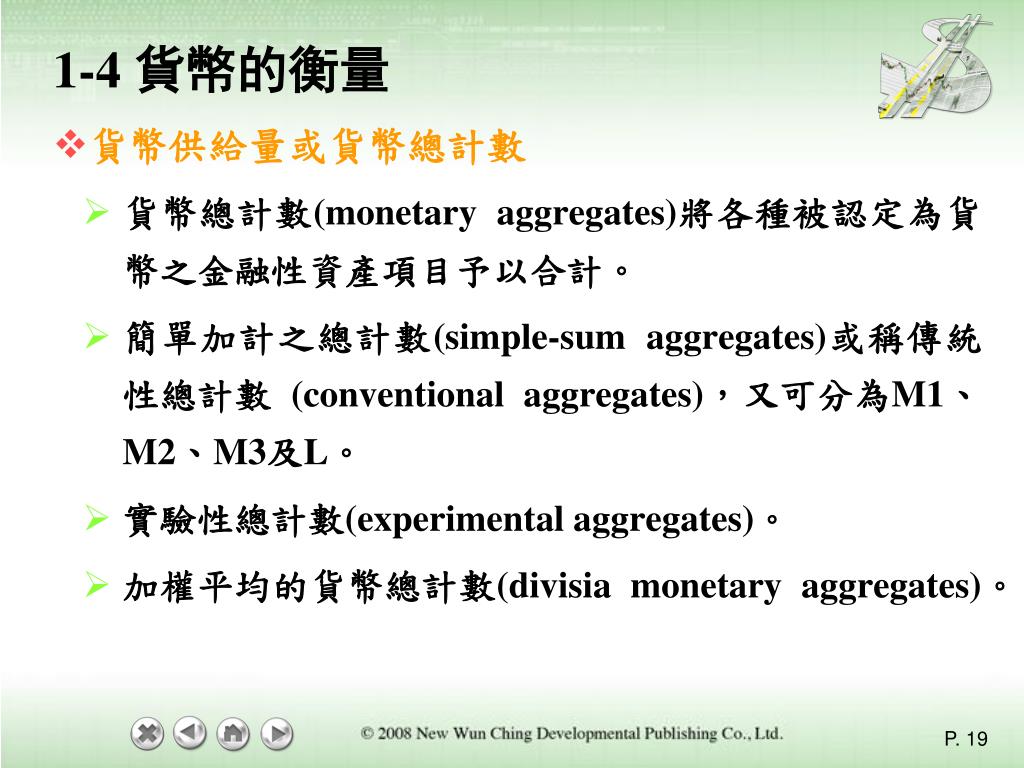 1-4 貨幣的衡量

❖貨幣供給量或貨幣總計數

➢ 貨幣總計數(monetary aggregates)將各種被認定為貨幣之金融性資產項目予以合計。

➢ 簡單加計之總計數(simple-sum aggregates)或稱傳統性總計數 (conventional aggregates)，又可分為M1、M2、M3及L。

➢ 實驗性總計數(experimental aggregates)。

➢ 加權平均的貨幣總計數(divisia monetary aggregates)。

© 2008 New Wun Ching Developmental Publishing Co., Ltd.

P. 19